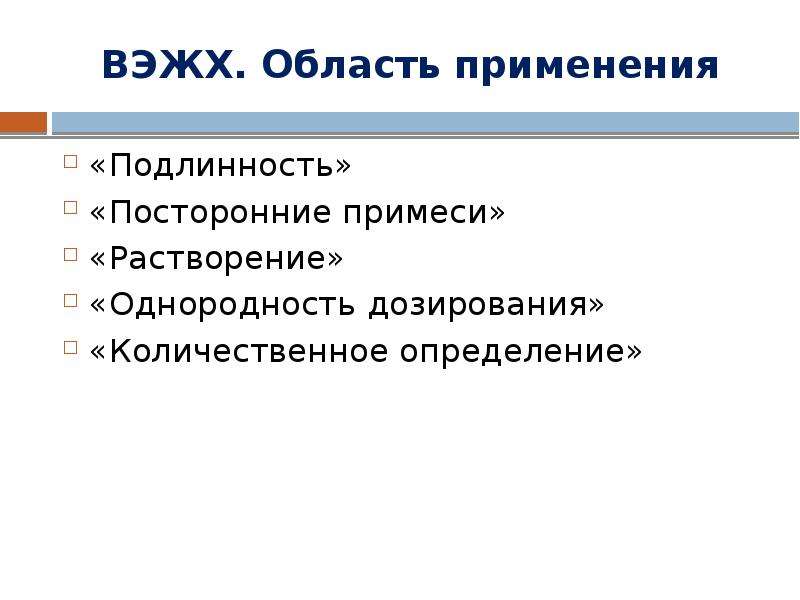 ВЭЖХ. Область применения

«Подлинность»
«Посторонние примеси»
«Растворение»
«Однородность дозирования»
«Количественное определение»